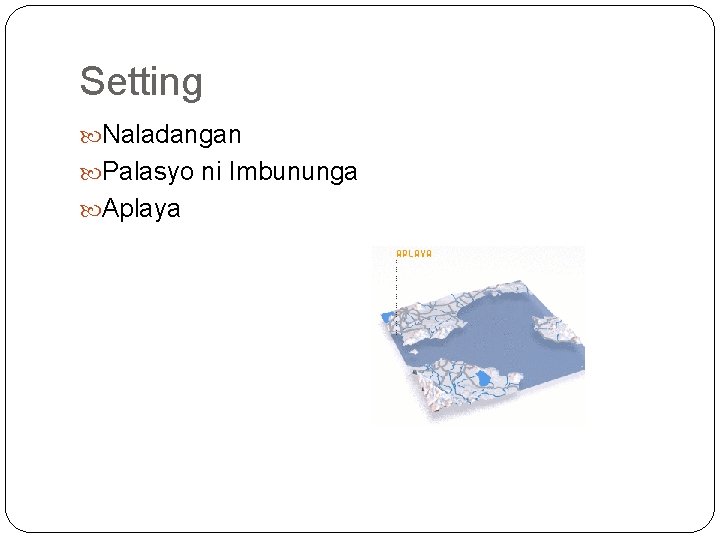 Setting

Naladangan
Palasyo ni Imbununga
Aplaya

APLAYA